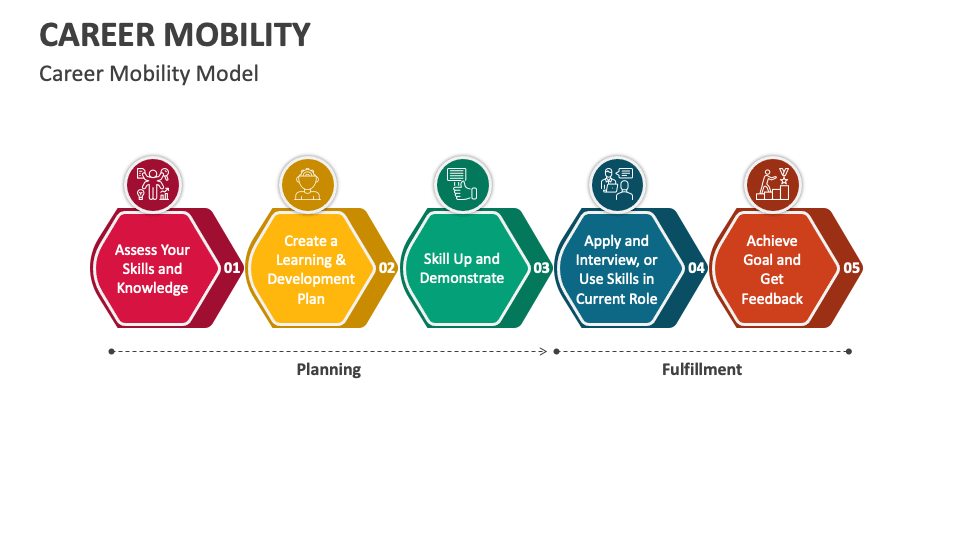 CAREER MOBILITY

Career Mobility Model

Assess Your Skills and Knowledge 01

Create a Learning & Development Plan 02

Skill Up and Demonstrate 03

Apply and Interview, or Use Skills in Current Role 04

Achieve Goal and Get Feedback 05

Planning

Fulfillment